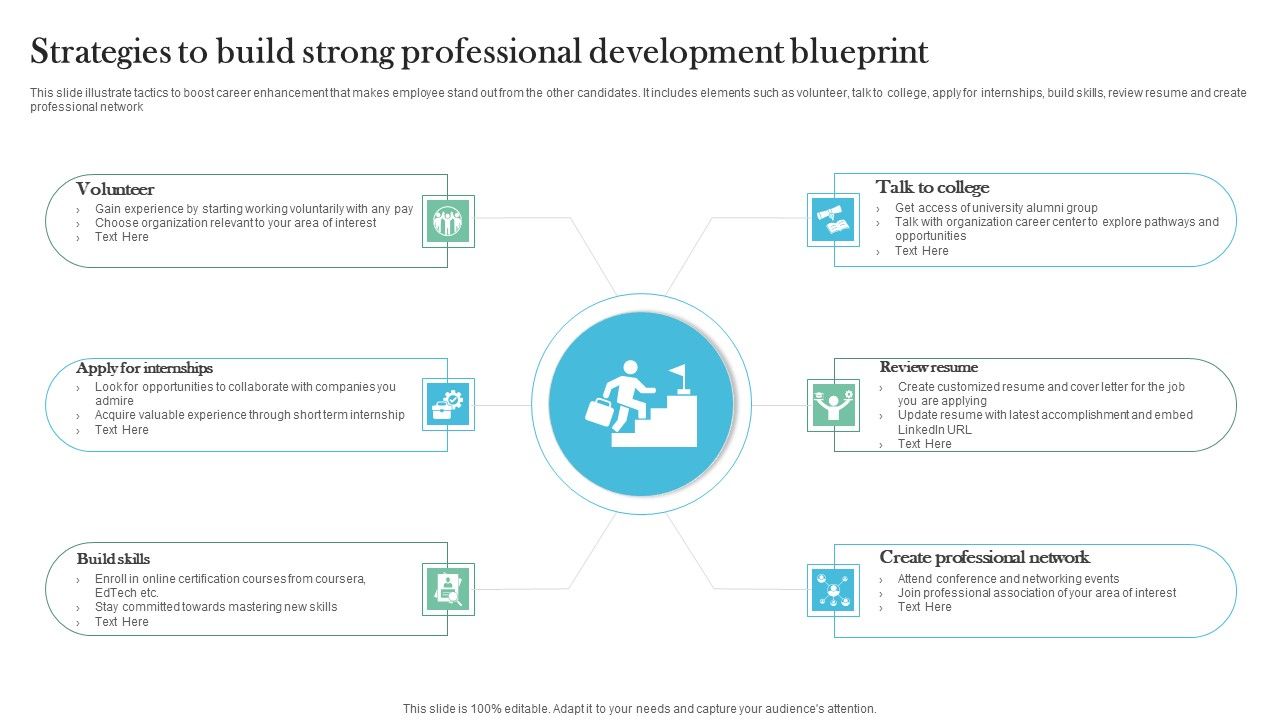 Strategies to build strong professional development blueprint

This slide illustrate tactics to boost career enhancement that makes employee stand out from the other candidates. It includes elements such as volunteer, talk to college, apply for internships, build skills, review resume and create professional network

Volunteer
› Gain experience by starting working voluntarily with any pay
› Choose organization relevant to your area of interest
› Text Here

Apply for internships
› Look for opportunities to collaborate with companies you admire
› Acquire valuable experience through short term internship
› Text Here

Build skills
› Enroll in online certification courses from coursera, EdTech etc.
› Stay committed towards mastering new skills
› Text Here

Talk to college
› Get access of university alumni group
› Talk with organization career center to explore pathways and opportunities
› Text Here

Review resume
› Create customized resume and cover letter for the job you are applying
› Update resume with latest accomplishment and embed LinkedIn URL
› Text Here

Create professional network
› Attend conference and networking events
› Join professional association of your area of interest
› Text Here

This slide is 100% editable. Adapt it to your needs and capture your audience's attention.